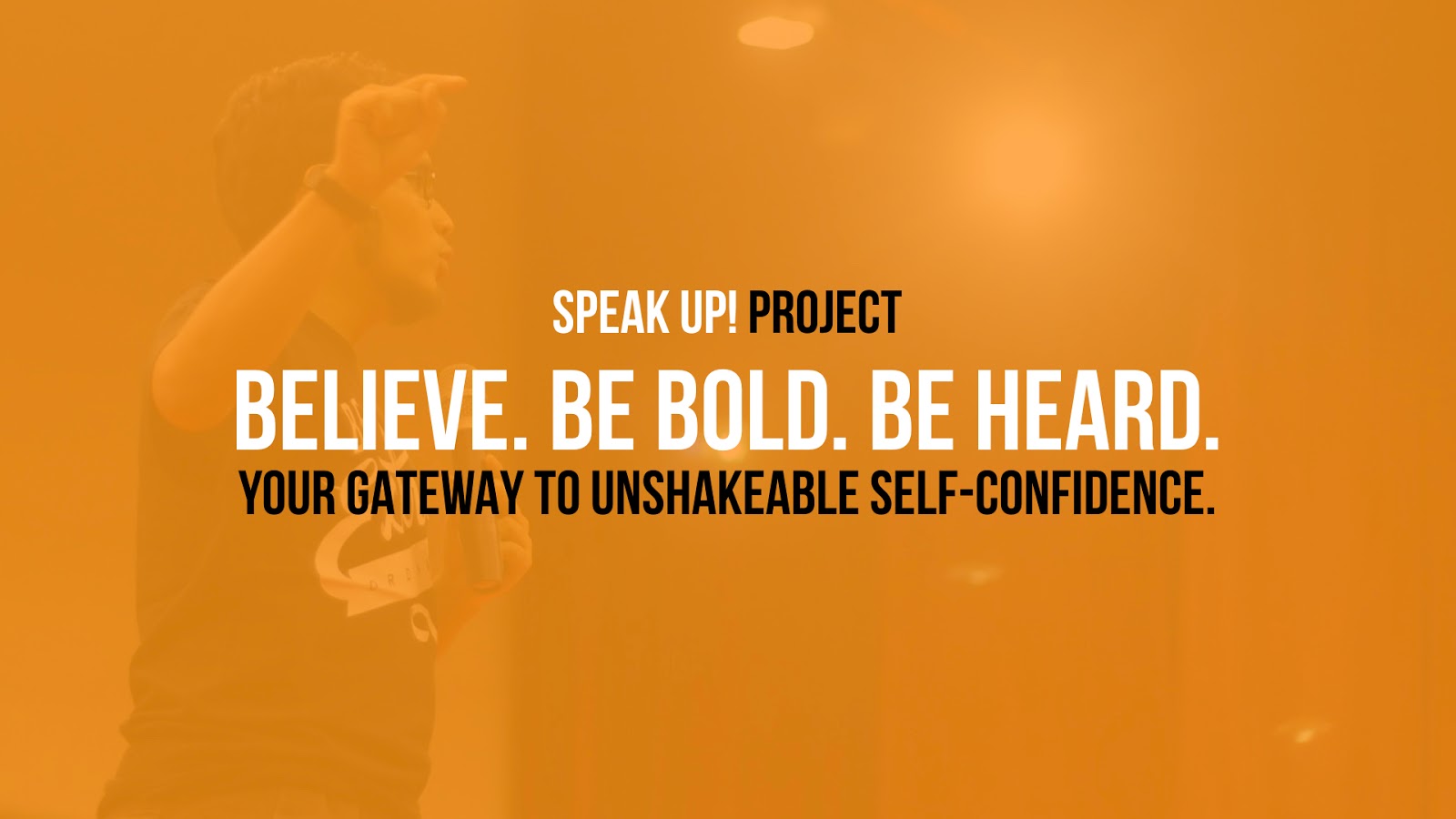 SPEAK UP! PROJECT

BELIEVE. BE BOLD. BE HEARD.

YOUR GATEWAY TO UNSHAKEABLE SELF-CONFIDENCE.